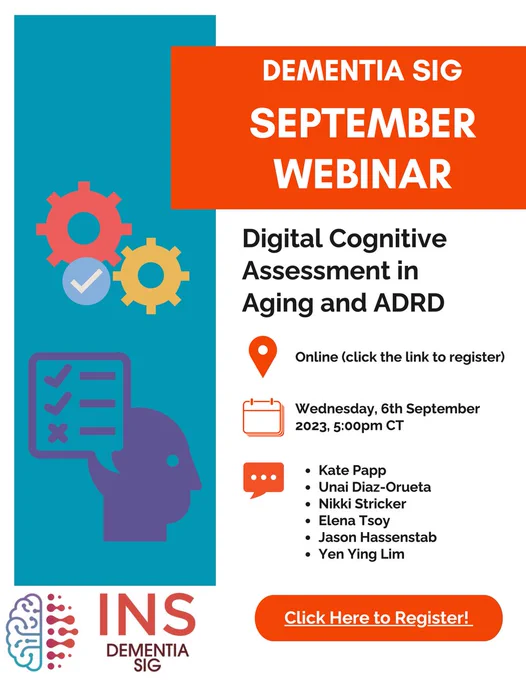 DEMENTIA SIG
SEPTEMBER WEBINAR

Digital Cognitive Assessment in Aging and ADRD

Online (click the link to register)

Wednesday, 6th September 2023, 5:00pm CT

- Kate Papp
- Unai Diaz-Orueta
- Nikki Stricker
- Elena Tsoy
- Jason Hassenstab
- Yen Ying Lim

INS
DEMENTIA SIG

Click Here to Register!